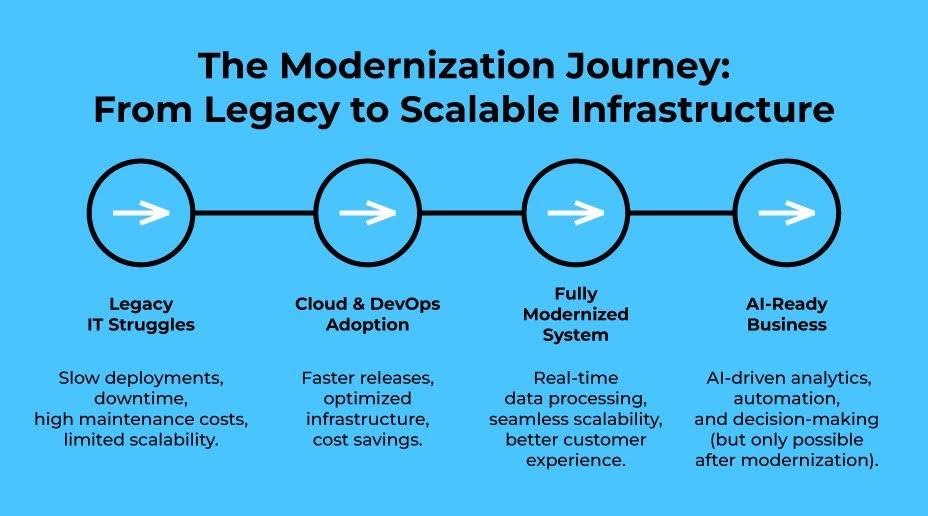 The Modernization Journey: From Legacy to Scalable Infrastructure

Legacy IT Struggles

Slow deployments, downtime, high maintenance costs, limited scalability.

Cloud & DevOps Adoption

Faster releases, optimized infrastructure, cost savings.

Fully Modernized System

Real-time data processing, seamless scalability, better customer experience.

AI-Ready Business

AI-driven analytics, automation, and decision-making (but only possible after modernization).